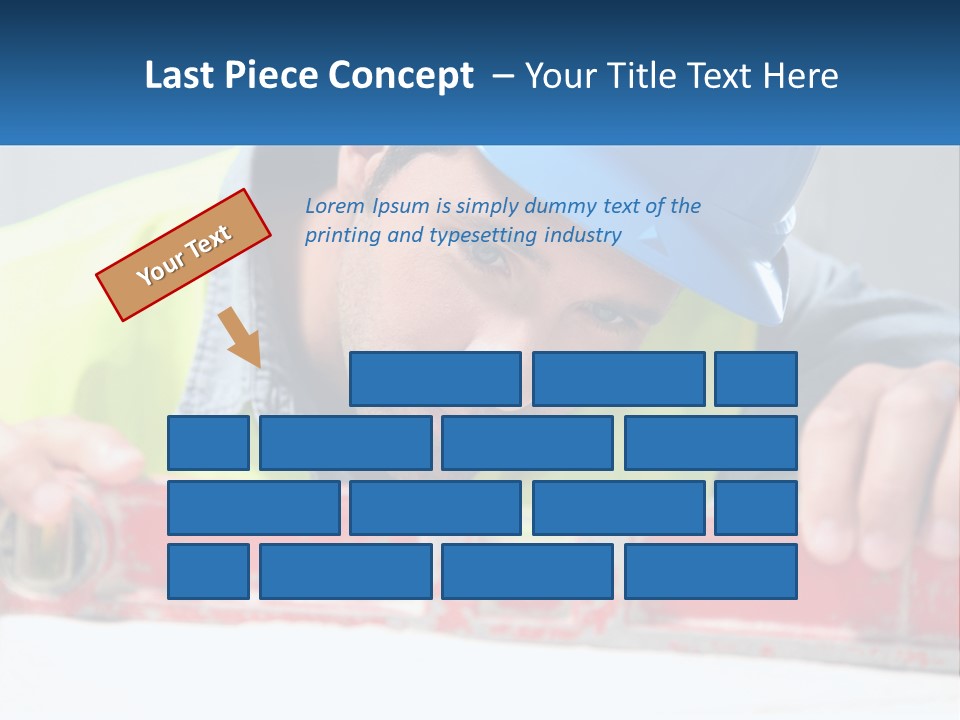 Last Piece Concept – Your Title Text Here

Your Text

Lorem Ipsum is simply dummy text of the printing and typesetting industry